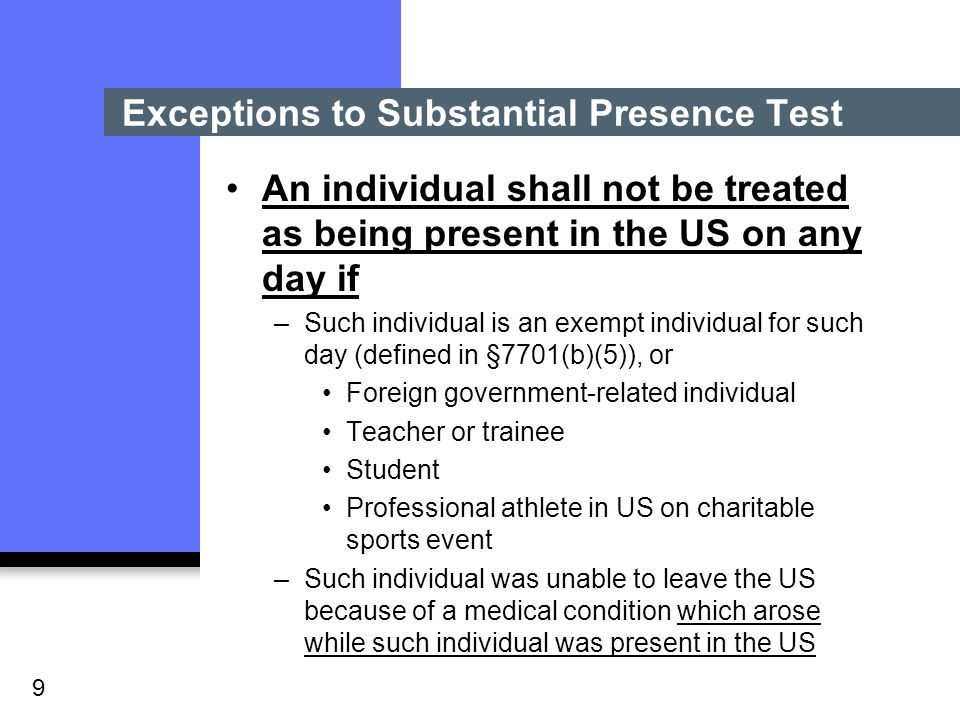 Exceptions to Substantial Presence Test

• An individual shall not be treated as being present in the US on any day if

– Such individual is an exempt individual for such day (defined in §7701(b)(5)), or

• Foreign government-related individual

• Teacher or trainee

• Student

• Professional athlete in US on charitable sports event

– Such individual was unable to leave the US because of a medical condition which arose while such individual was present in the US

9